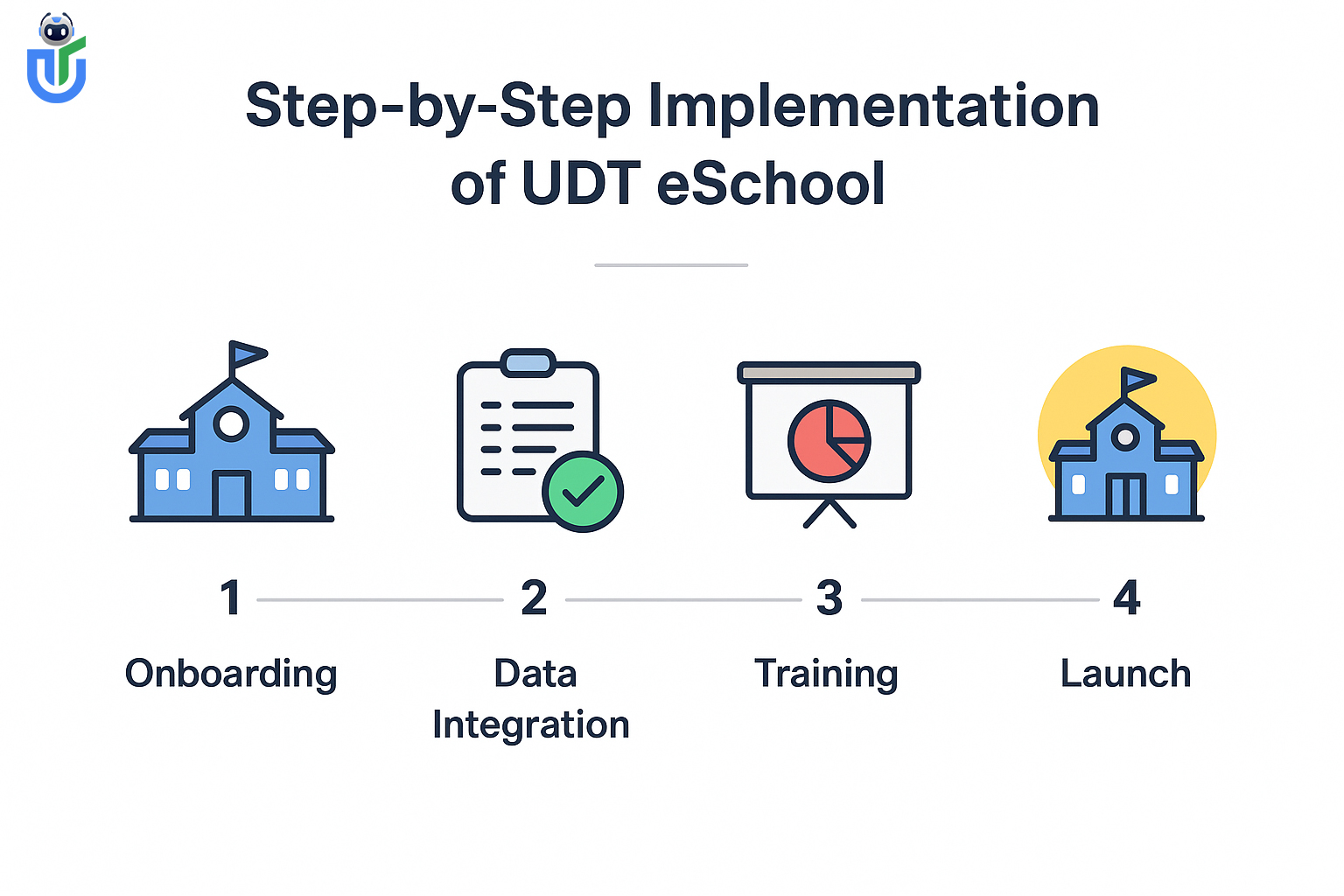 Step-by-Step Implementation of UDT eSchool

1
Onboarding

2
Data Integration

3
Training

4
Launch